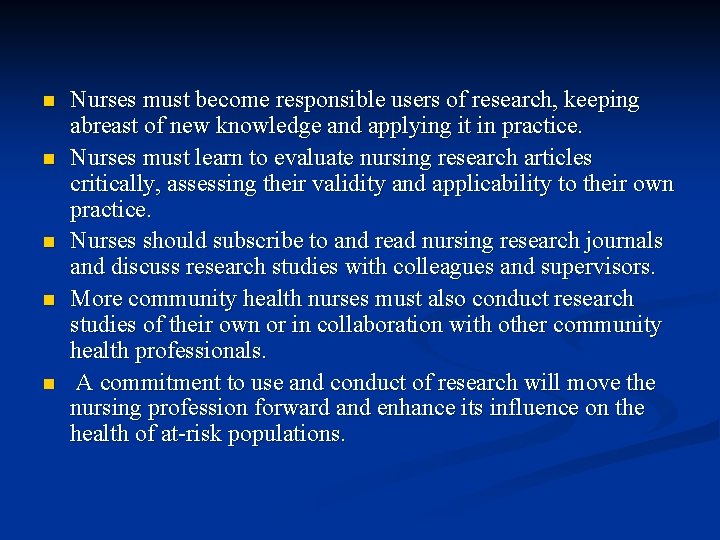 • Nurses must become responsible users of research, keeping abreast of new knowledge and applying it in practice.
• Nurses must learn to evaluate nursing research articles critically, assessing their validity and applicability to their own practice.
• Nurses should subscribe to and read nursing research journals and discuss research studies with colleagues and supervisors.
• More community health nurses must also conduct research studies of their own or in collaboration with other community health professionals.
• A commitment to use and conduct of research will move the nursing profession forward and enhance its influence on the health of at-risk populations.